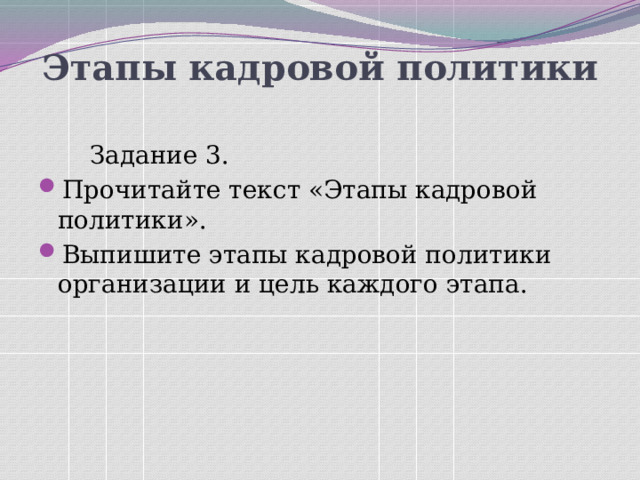 Этапы кадровой политики

Задание 3.

Прочитайте текст «Этапы кадровой политики».

Выпишите этапы кадровой политики организации и цель каждого этапа.